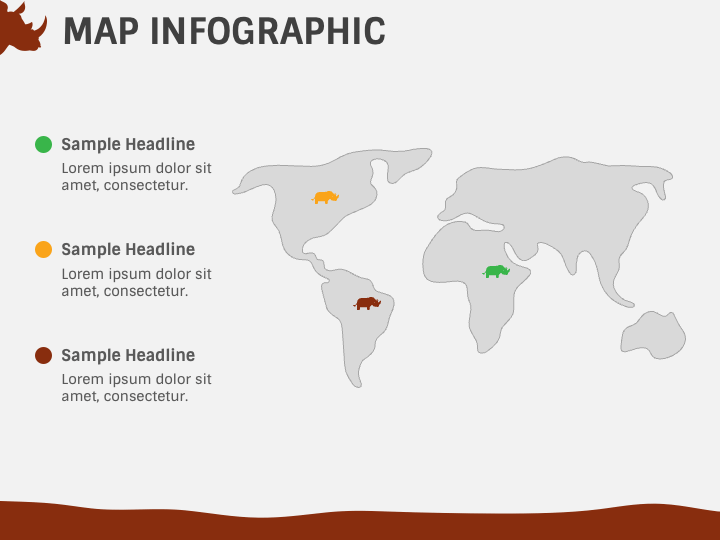 MAP INFOGRAPHIC

Sample Headline
Lorem ipsum dolor sit amet, consectetur.

Sample Headline
Lorem ipsum dolor sit amet, consectetur.

Sample Headline
Lorem ipsum dolor sit amet, consectetur.